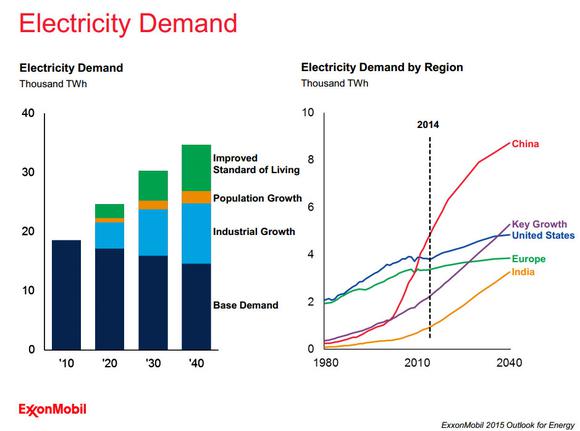 Electricity Demand

Electricity Demand
Thousand TWh

40
30
20
10
0

Improved Standard of Living
Population Growth
Industrial Growth
Base Demand

'10 '20 '30 '40

Electricity Demand by Region
Thousand TWh

10
8
6
4
2
0

2014

China
Key Growth
United States
Europe
India

1980 2010 2040

ExxonMobil

ExxonMobil 2015 Outlook for Energy